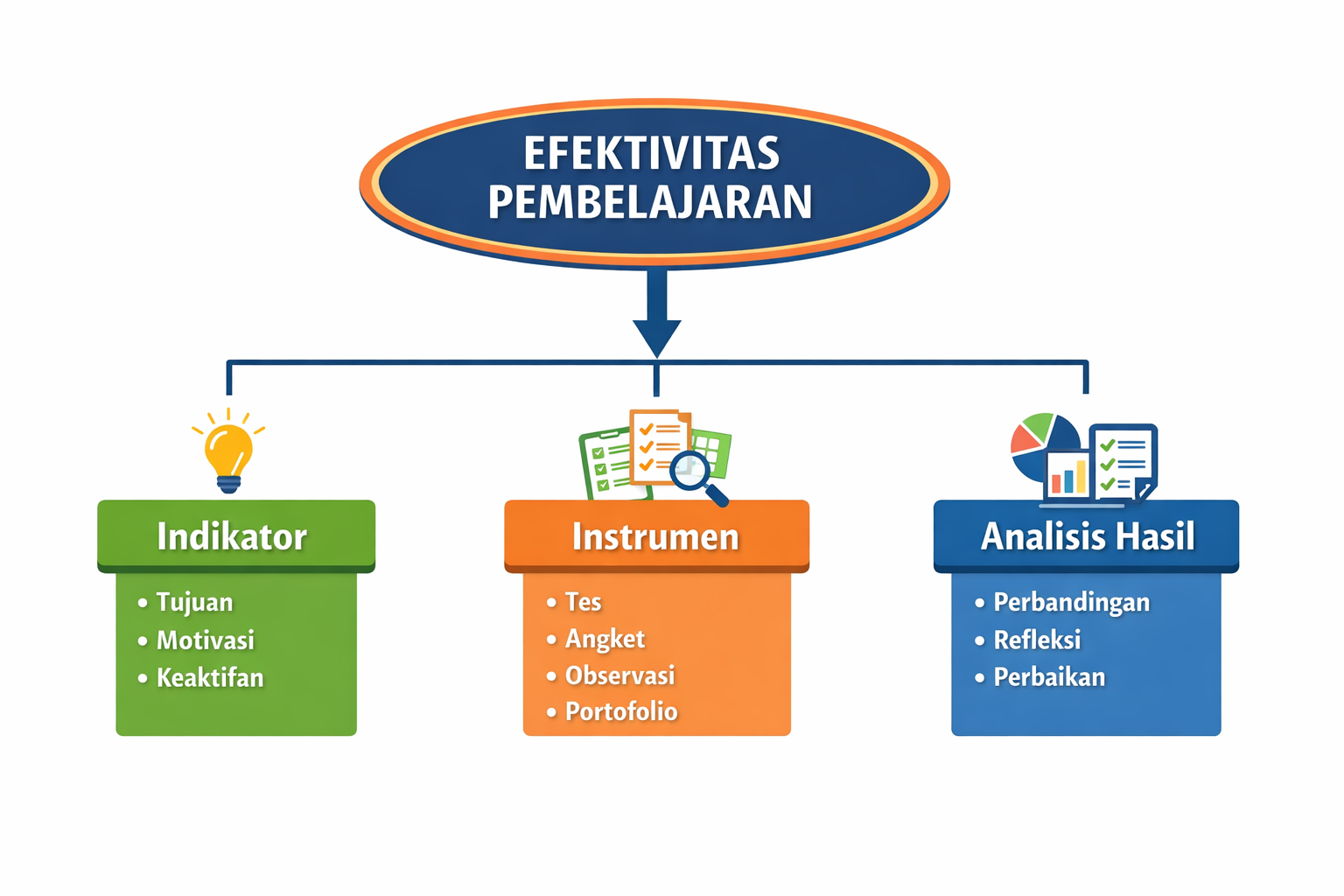 EFEKTIVITAS PEMBELAJARAN

Indikator
• Tujuan
• Motivasi
• Keaktifan

Instrumen
• Tes
• Angket
• Observasi
• Portofolio

Analisis Hasil
• Perbandingan
• Refleksi
• Perbaikan